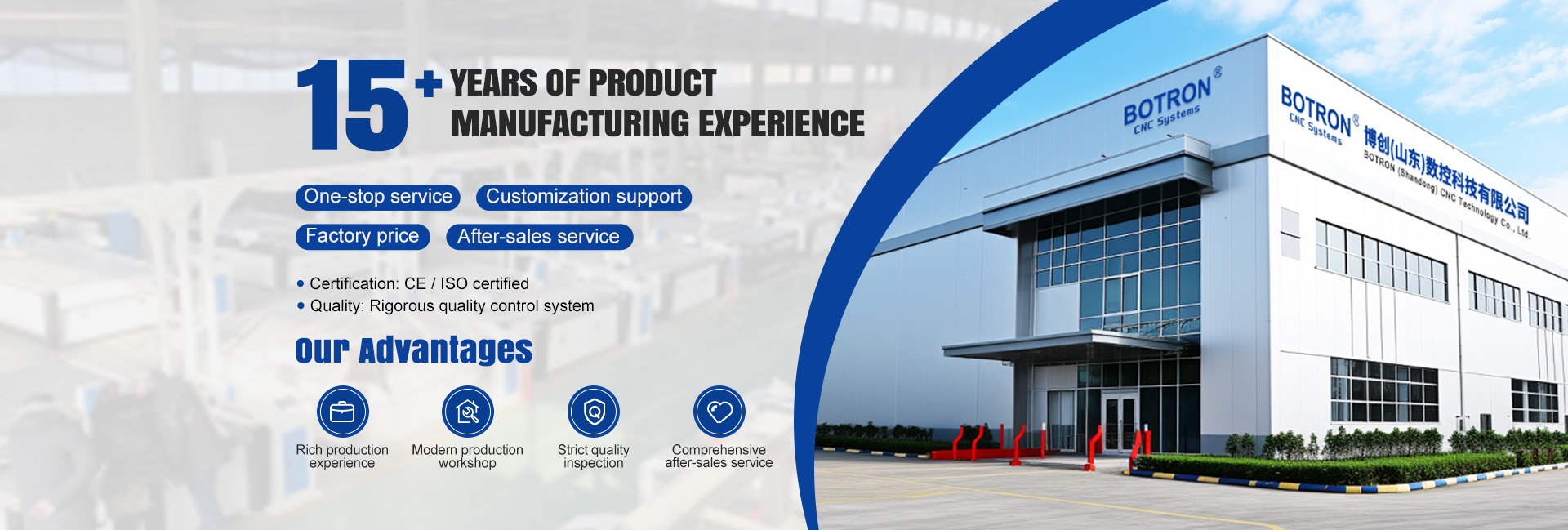 15+ YEARS OF PRODUCT MANUFACTURING EXPERIENCE

One-stop service
Customization support
Factory price
After-sales service

• Certification: CE / ISO certified
• Quality: Rigorous quality control system

Our Advantages

Rich production experience
Modern production workshop
Strict quality inspection
Comprehensive after-sales service

BOTRON® CNC Systems

BOTRON® CNC Systems
博创(山东)数控科技有限公司
BOTRON (Shandong) CNC Technology Co., Ltd.